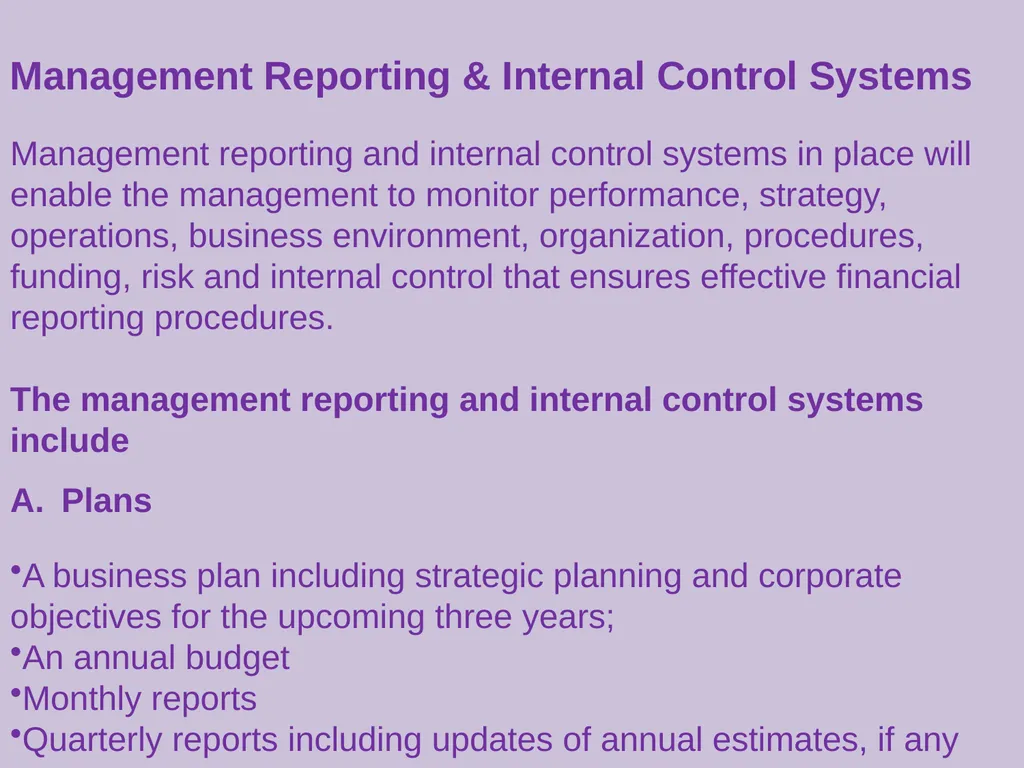 Management Reporting & Internal Control Systems

Management reporting and internal control systems in place will enable the management to monitor performance, strategy, operations, business environment, organization, procedures, funding, risk and internal control that ensures effective financial reporting procedures.

The management reporting and internal control systems include

A. Plans

•A business plan including strategic planning and corporate objectives for the upcoming three years;
•An annual budget
•Monthly reports
•Quarterly reports including updates of annual estimates, if any